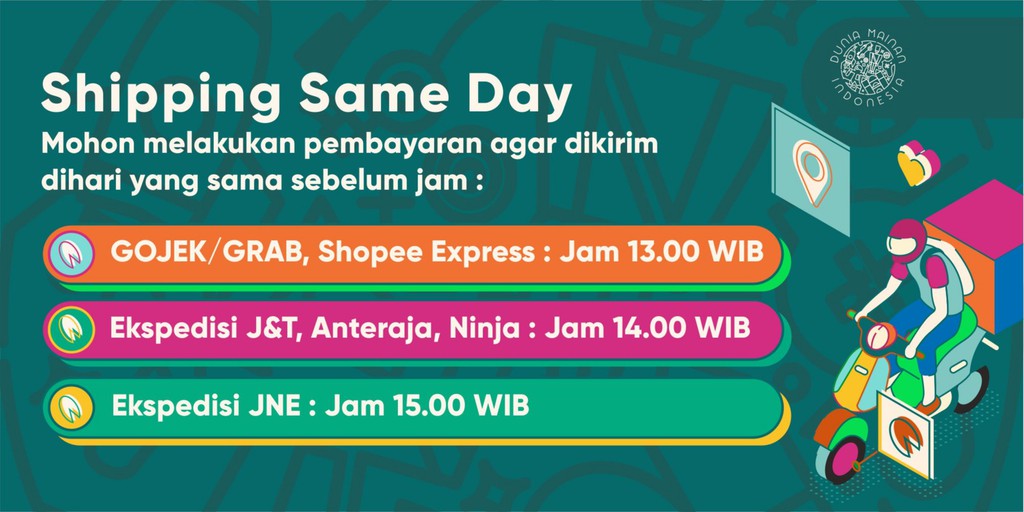 DUNIA MAINAN INDONESIA

Shipping Same Day

Mohon melakukan pembayaran agar dikirim dihari yang sama sebelum jam :

GOJEK/GRAB, Shopee Express : Jam 13.00 WIB

Ekspedisi J&T, Anteraja, Ninja : Jam 14.00 WIB

Ekspedisi JNE : Jam 15.00 WIB